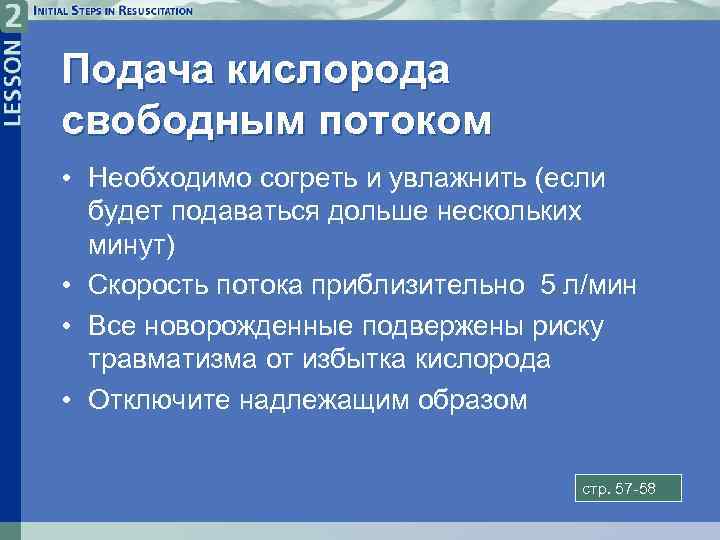 LESSON 2 INITIAL STEPS IN RESUSCITATION

Подача кислорода свободным потоком

• Необходимо согреть и увлажнить (если будет подаваться дольше нескольких минут)
• Скорость потока приблизительно 5 л/мин
• Все новорожденные подвержены риску травматизма от избытка кислорода
• Отключите надлежащим образом

стр. 57-58